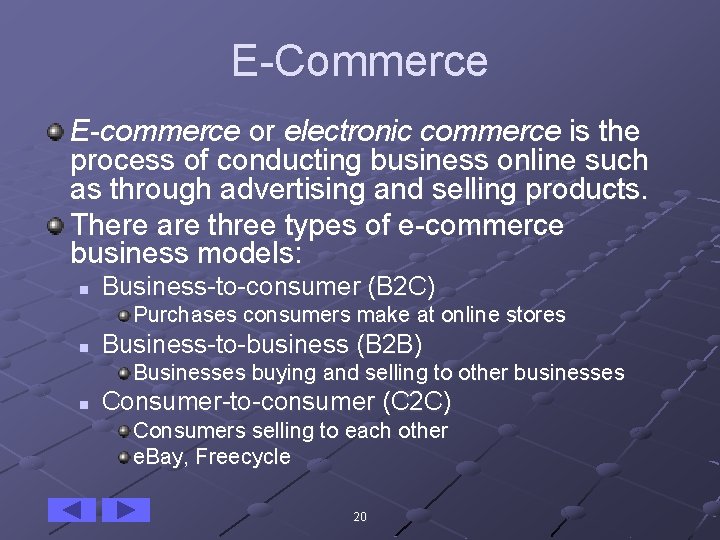 E-Commerce

E-commerce or electronic commerce is the process of conducting business online such as through advertising and selling products.

There are three types of e-commerce business models:

Business-to-consumer (B2C)

Purchases consumers make at online stores

Business-to-business (B2B)

Businesses buying and selling to other businesses

Consumer-to-consumer (C2C)

Consumers selling to each other

eBay, Freecycle

20